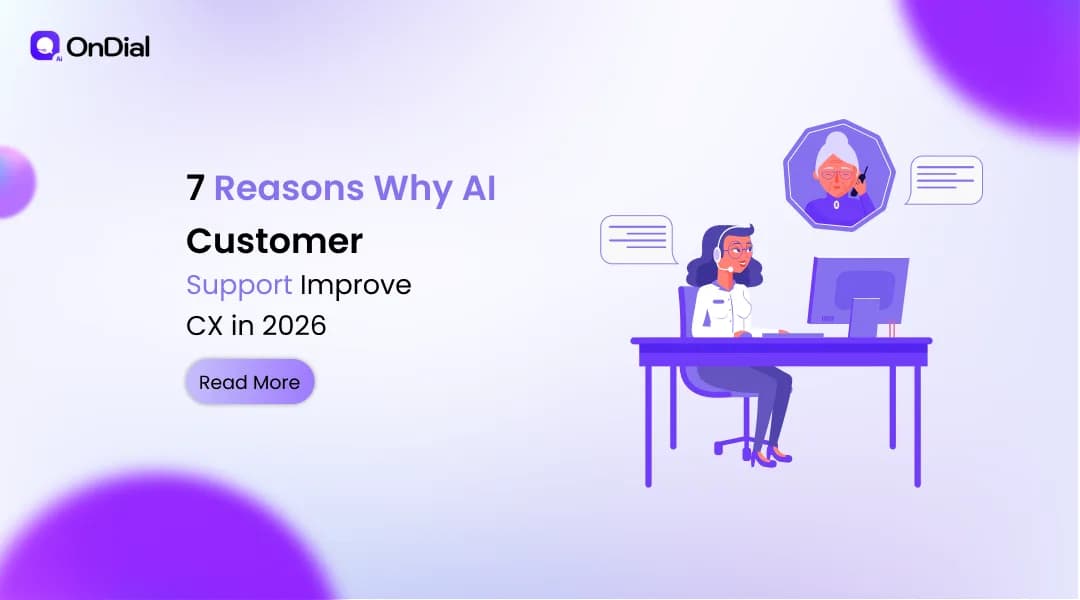 Ai OnDial

7 Reasons Why AI Customer Support Improve CX in 2026

Read More